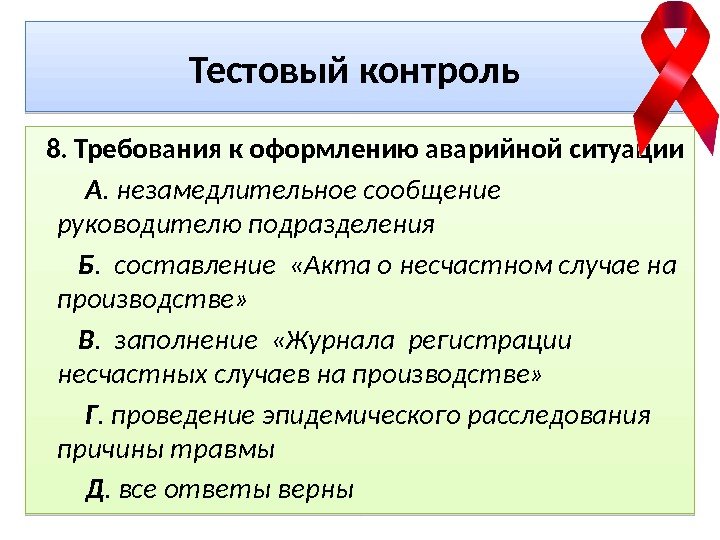 Тестовый контроль

8. Требования к оформлению аварийной ситуации

А. незамедлительное сообщение руководителю подразделения

Б. составление «Акта о несчастном случае на производстве»

В. заполнение «Журнала регистрации несчастных случаев на производстве»

Г. проведение эпидемического расследования причины травмы

Д. все ответы верны